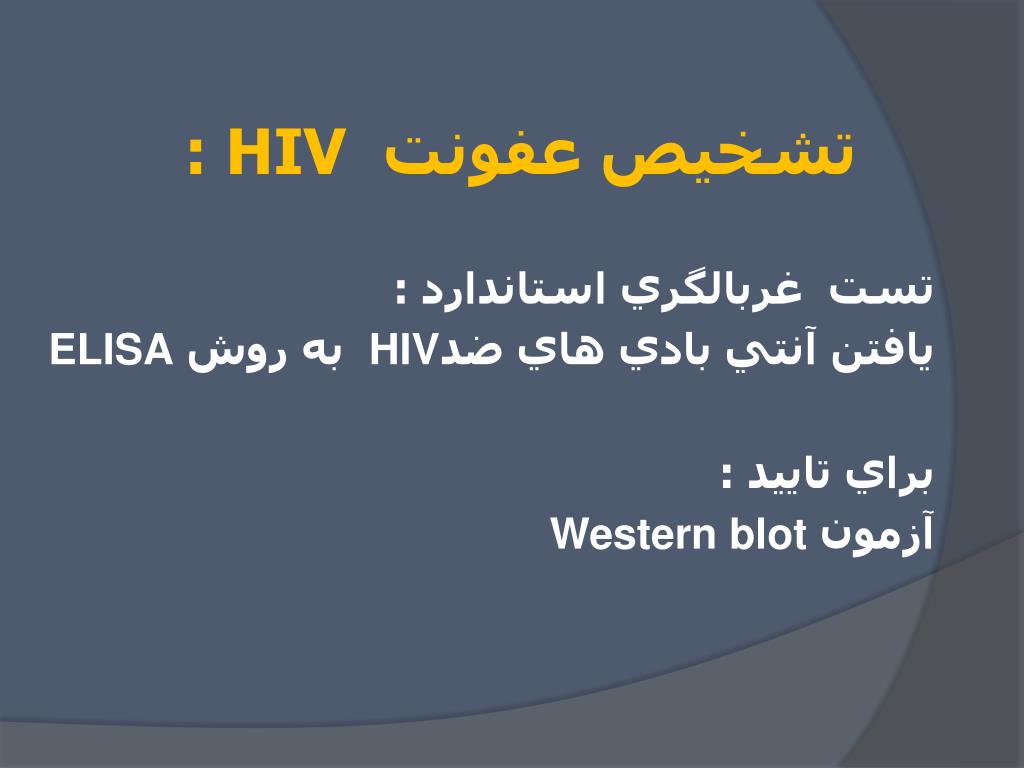 تشخيص عفونت HIV :

تست غربالگري استاندارد :
يافتن آنتي بادي هاي ضدHIV به روش ELISA

براي تاييد :
آزمون Western blot